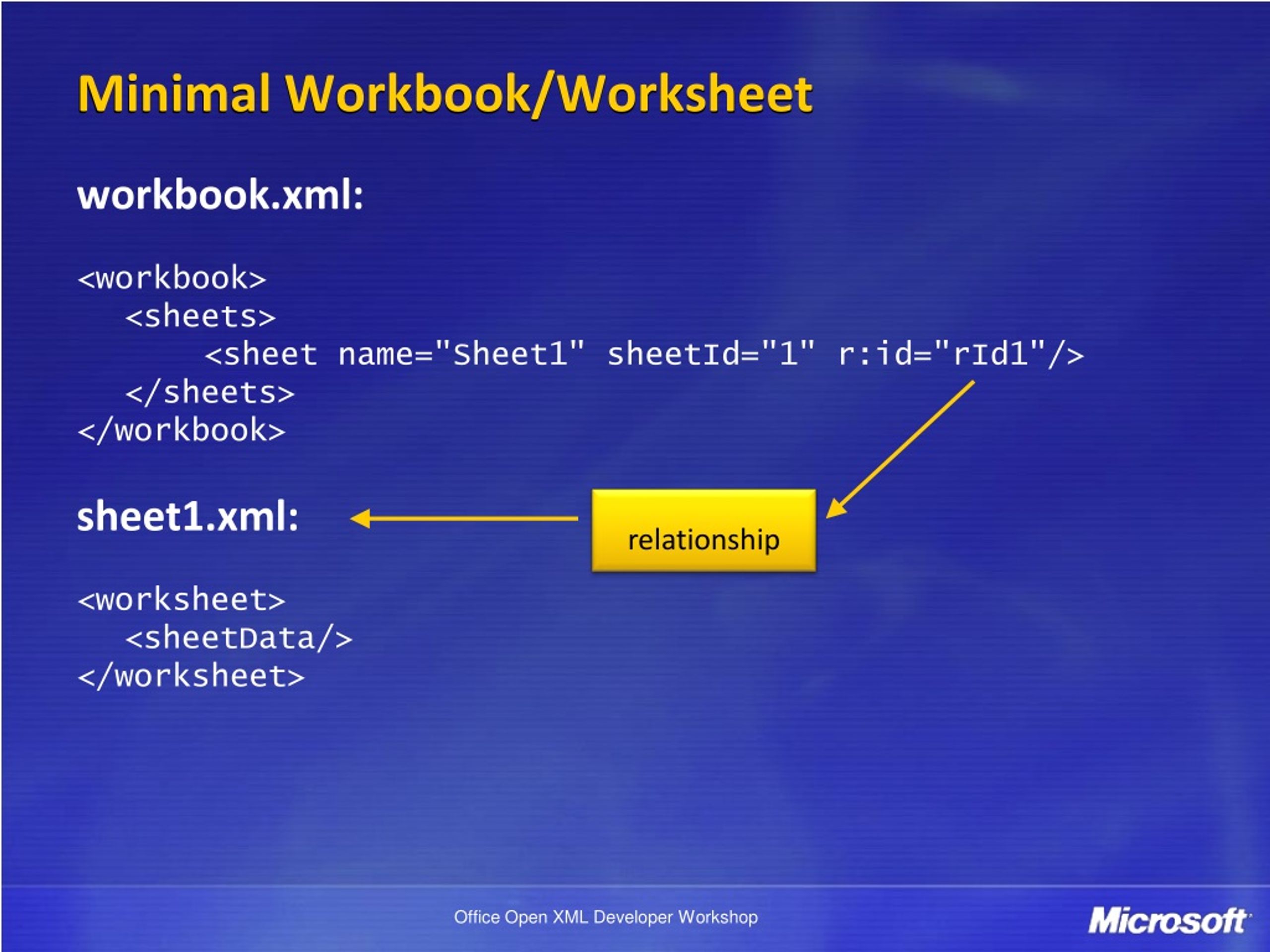 Minimal Workbook/Worksheet

workbook.xml:

<workbook>
  <sheets>
    <sheet name="Sheet1" sheetId="1" r:id="rId1"/>
  </sheets>
</workbook>

sheet1.xml:

relationship

<worksheet>
  <sheetData/>
</worksheet>

Office Open XML Developer Workshop

Microsoft